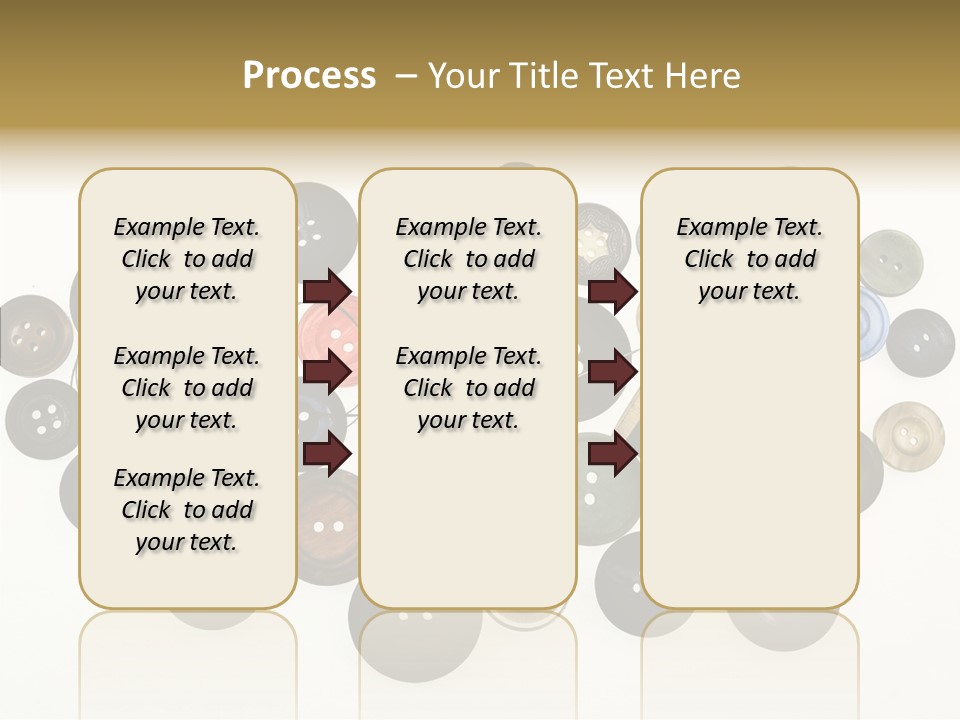 Process – Your Title Text Here

Example Text. Click to add your text.

Example Text. Click to add your text.

Example Text. Click to add your text.

Example Text. Click to add your text.

Example Text. Click to add your text.

Example Text. Click to add your text.